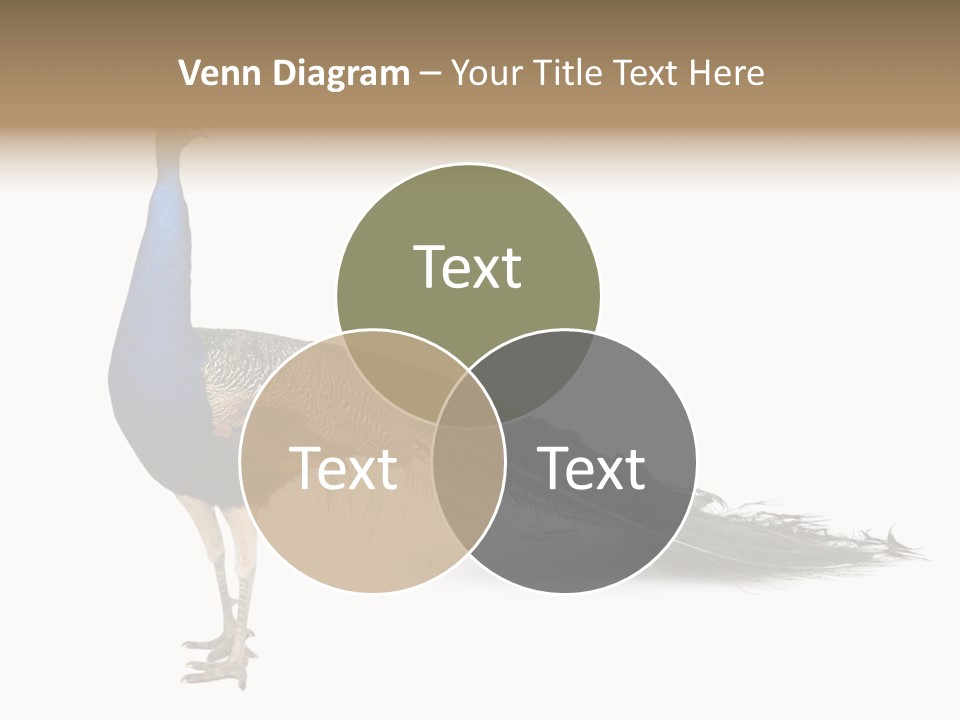 Venn Diagram – Your Title Text Here

Text

Text

Text